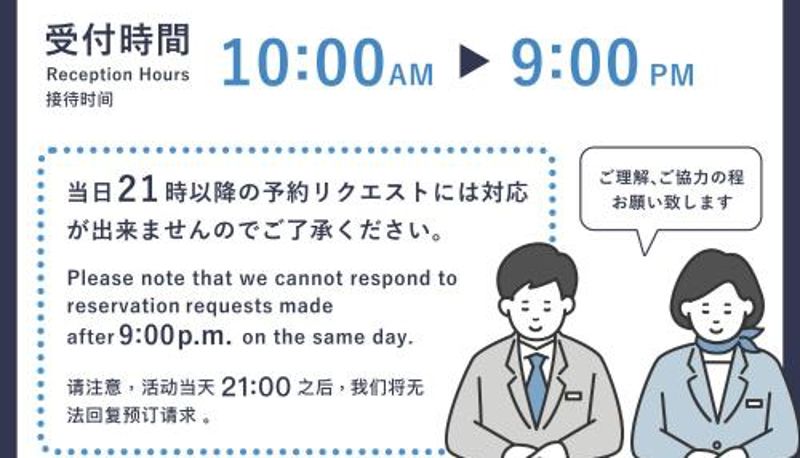 受付時間
Reception Hours
接待时间

10:00AM ▶ 9:00 PM

当日21時以降の予約リクエストには対応が出来ませんのでご了承ください。

Please note that we cannot respond to reservation requests made after 9:00p.m. on the same day.

请注意，活动当天 21:00 之后，我们将无法回复预订请求 。

ご理解、ご協力の程お願い致します